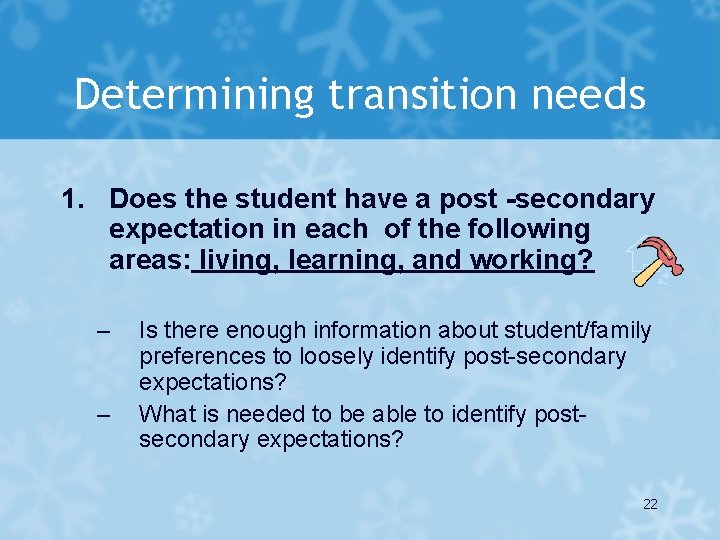 Determining transition needs

1. Does the student have a post -secondary expectation in each of the following areas: living, learning, and working?

– Is there enough information about student/family preferences to loosely identify post-secondary expectations?

– What is needed to be able to identify post-secondary expectations?

22